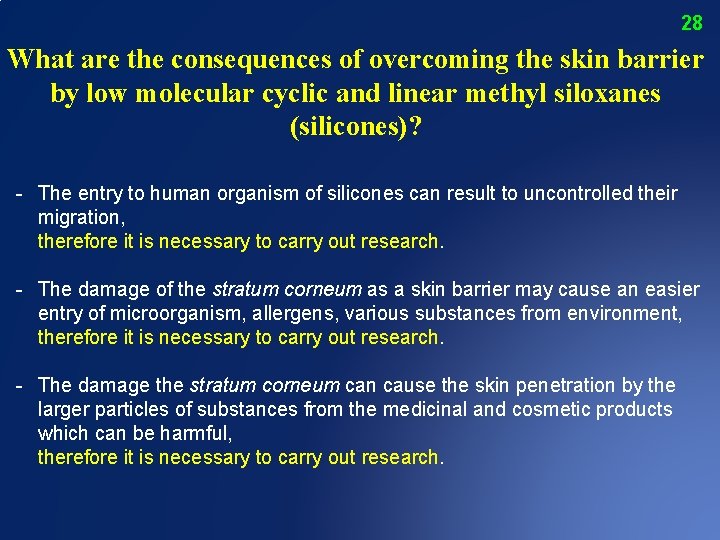 28

What are the consequences of overcoming the skin barrier by low molecular cyclic and linear methyl siloxanes (silicones)?

- The entry to human organism of silicones can result to uncontrolled their migration,
therefore it is necessary to carry out research.

- The damage of the stratum corneum as a skin barrier may cause an easier entry of microorganism, allergens, various substances from environment,
therefore it is necessary to carry out research.

- The damage the stratum corneum can cause the skin penetration by the larger particles of substances from the medicinal and cosmetic products which can be harmful,
therefore it is necessary to carry out research.